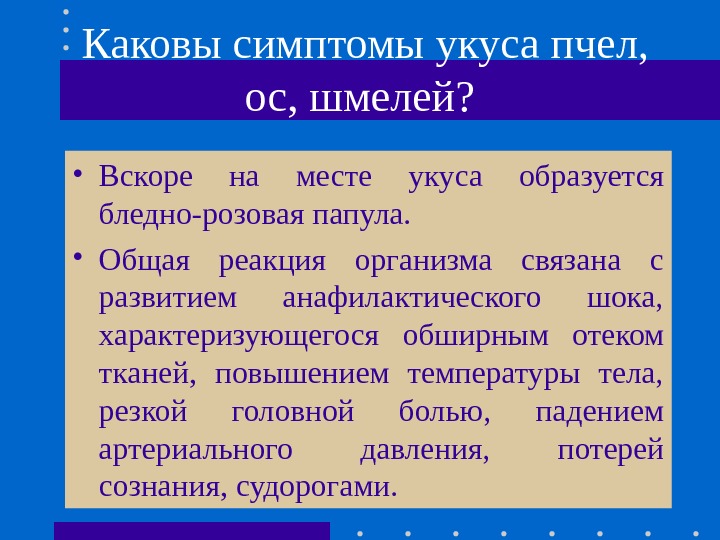 Каковы симптомы укуса пчел, ос, шмелей?

• Вскоре на месте укуса образуется бледно-розовая папула.

• Общая реакция организма связана с развитием анафилактического шока, характеризующегося обширным отеком тканей, повышением температуры тела, резкой головной болью, падением артериального давления, потерей сознания, судорогами.